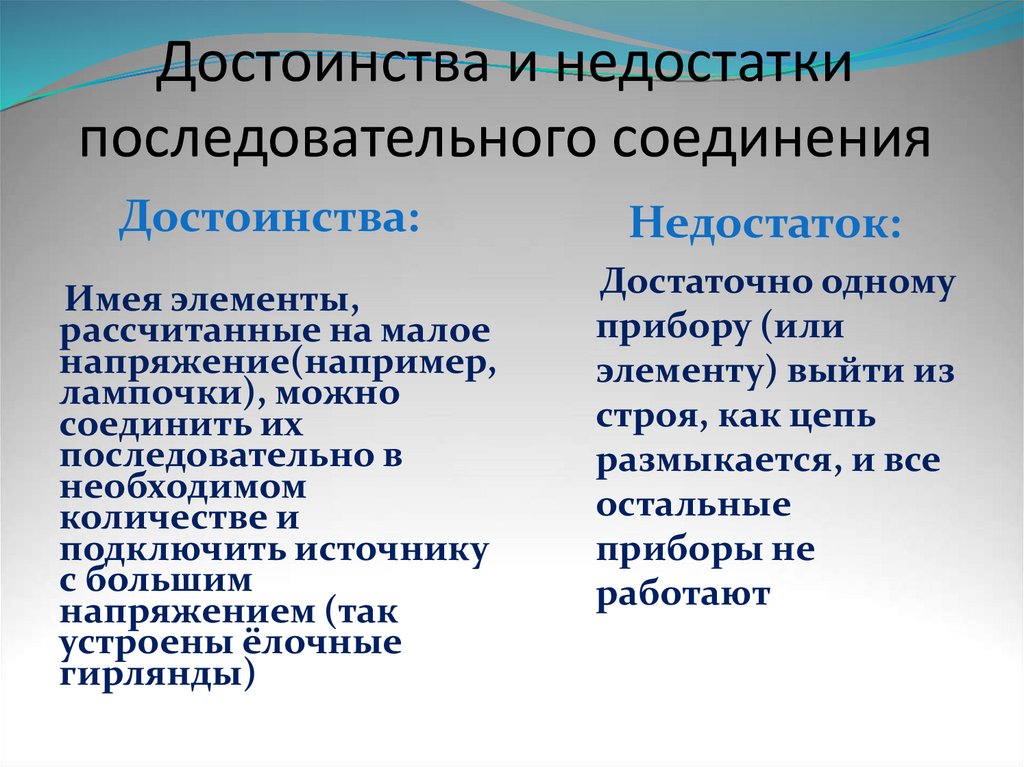 Достоинства и недостатки последовательного соединения

Достоинства:

Имея элементы, рассчитанные на малое напряжение(например, лампочки), можно соединить их последовательно в необходимом количестве и подключить источнику с большим напряжением (так устроены ёлочные гирлянды)

Недостаток:

Достаточно одному прибору (или элементу) выйти из строя, как цепь размыкается, и все остальные приборы не работают